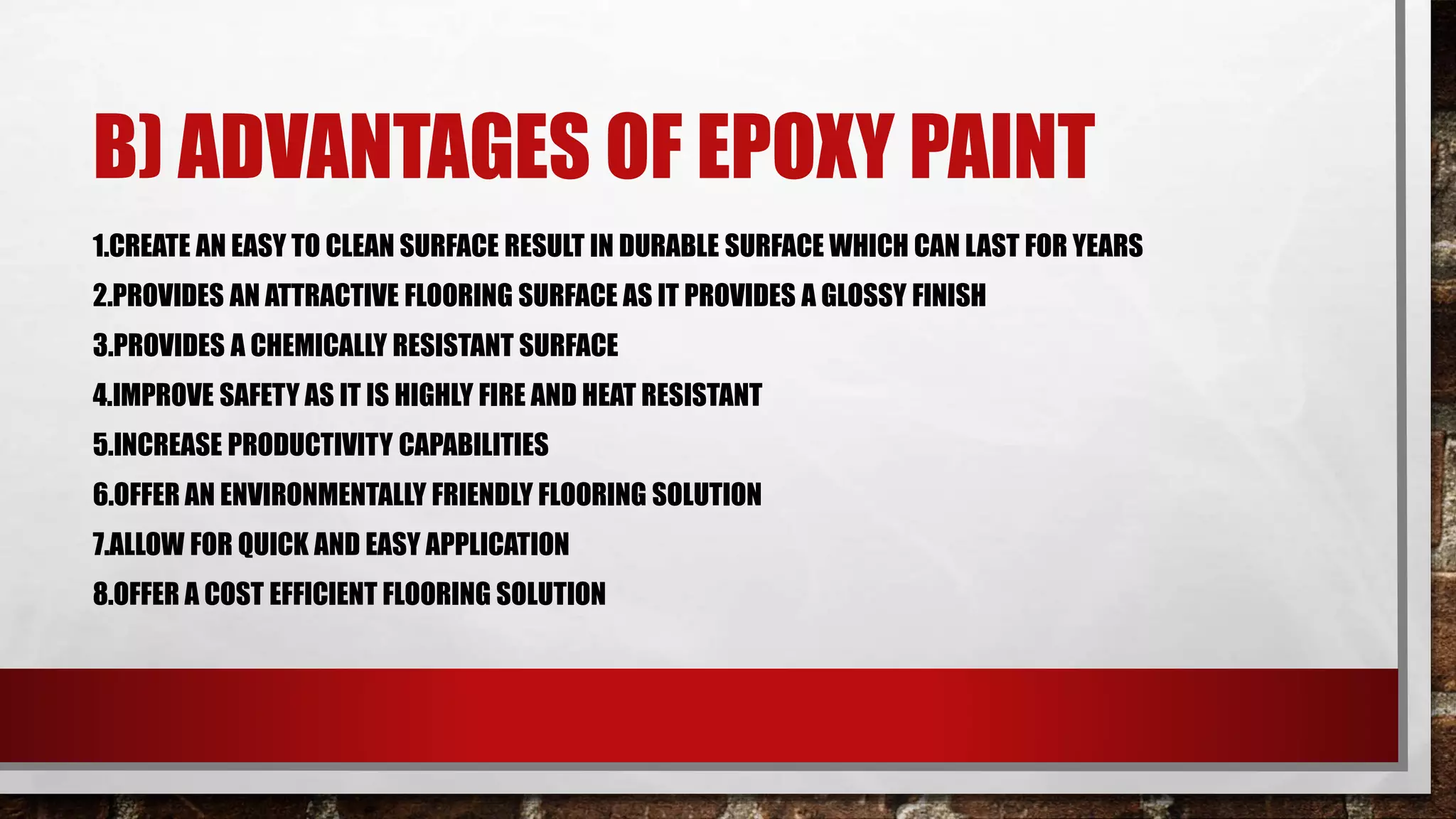 B) ADVANTAGES OF EPOXY PAINT

1.CREATE AN EASY TO CLEAN SURFACE RESULT IN DURABLE SURFACE WHICH CAN LAST FOR YEARS

2.PROVIDES AN ATTRACTIVE FLOORING SURFACE AS IT PROVIDES A GLOSSY FINISH

3.PROVIDES A CHEMICALLY RESISTANT SURFACE

4.IMPROVE SAFETY AS IT IS HIGHLY FIRE AND HEAT RESISTANT

5.INCREASE PRODUCTIVITY CAPABILITIES

6.OFFER AN ENVIRONMENTALLY FRIENDLY FLOORING SOLUTION

7.ALLOW FOR QUICK AND EASY APPLICATION

8.OFFER A COST EFFICIENT FLOORING SOLUTION